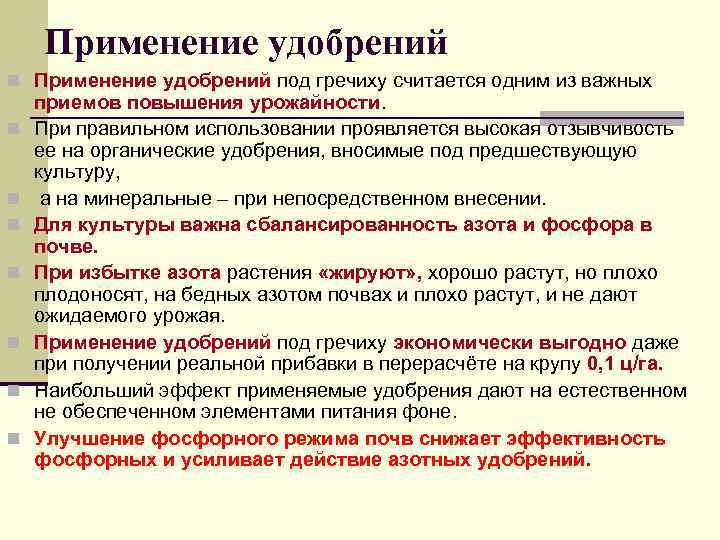 Применение удобрений

Применение удобрений под гречиху считается одним из важных приемов повышения урожайности.

При правильном использовании проявляется высокая отзывчивость ее на органические удобрения, вносимые под предшествующую культуру,

а на минеральные – при непосредственном внесении.

Для культуры важна сбалансированность азота и фосфора в почве.

При избытке азота растения «жируют», хорошо растут, но плохо плодоносят, на бедных азотом почвах и плохо растут, и не дают ожидаемого урожая.

Применение удобрений под гречиху экономически выгодно даже при получении реальной прибавки в перерасчёте на крупу 0,1 ц/га.

Наибольший эффект применяемые удобрения дают на естественном не обеспеченном элементами питания фоне.

Улучшение фосфорного режима почв снижает эффективность фосфорных и усиливает действие азотных удобрений.